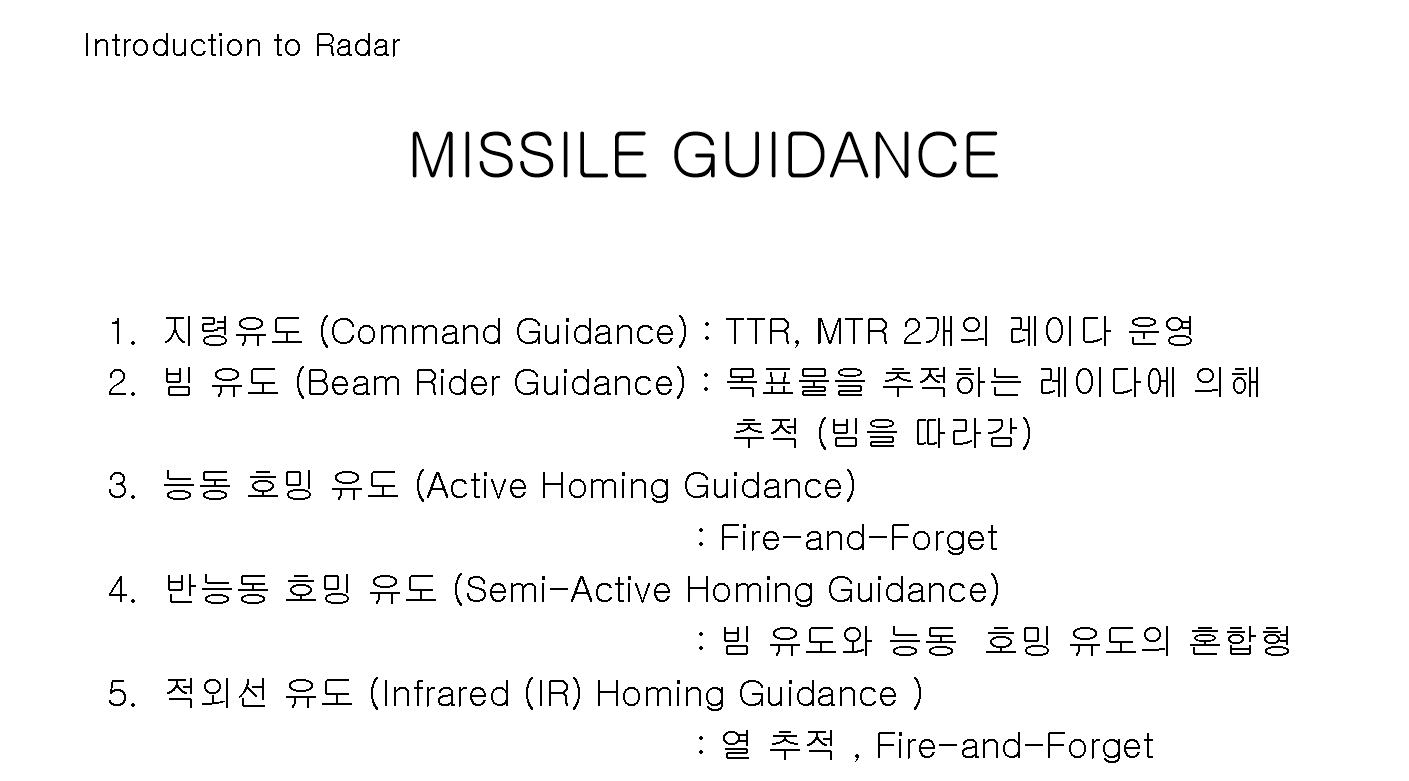 Introduction to Radar

MISSILE GUIDANCE

1. 지령유도 (Command Guidance) : TTR, MTR 2개의 레이다 운영
2. 빔 유도 (Beam Rider Guidance) : 목표물을 추적하는 레이다에 의해 추적 (빔을 따라감)
3. 능동 호밍 유도 (Active Homing Guidance)
: Fire-and-Forget
4. 반능동 호밍 유도 (Semi-Active Homing Guidance)
: 빔 유도와 능동 호밍 유도의 혼합형
5. 적외선 유도 (Infrared (IR) Homing Guidance )
: 열 추적 , Fire-and-Forget